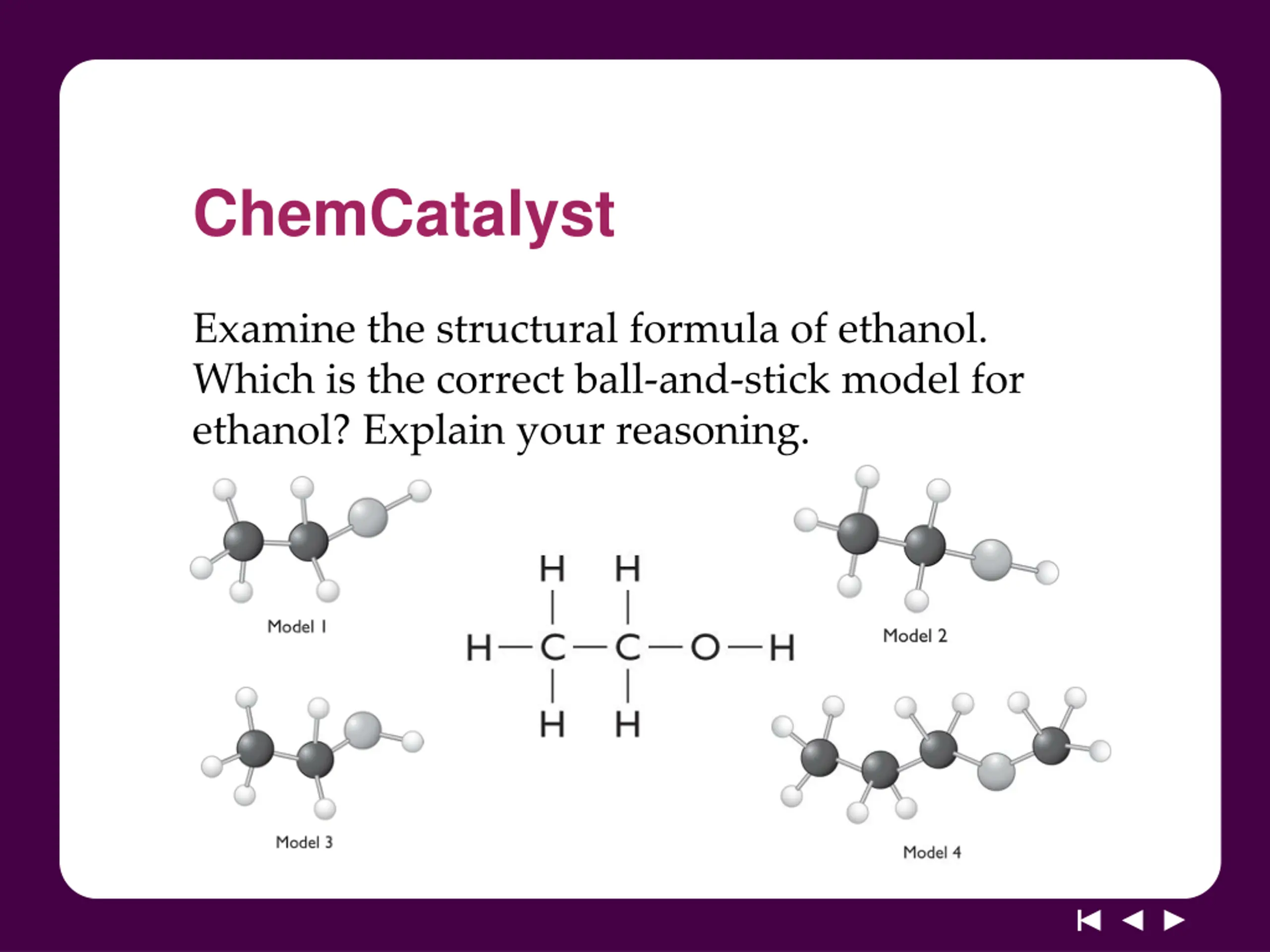 ChemCatalyst

Examine the structural formula of ethanol. Which is the correct ball-and-stick model for ethanol? Explain your reasoning.

Model 1

H H
| |
H—C—C—O—H
| |
H H

Model 2

Model 3

Model 4